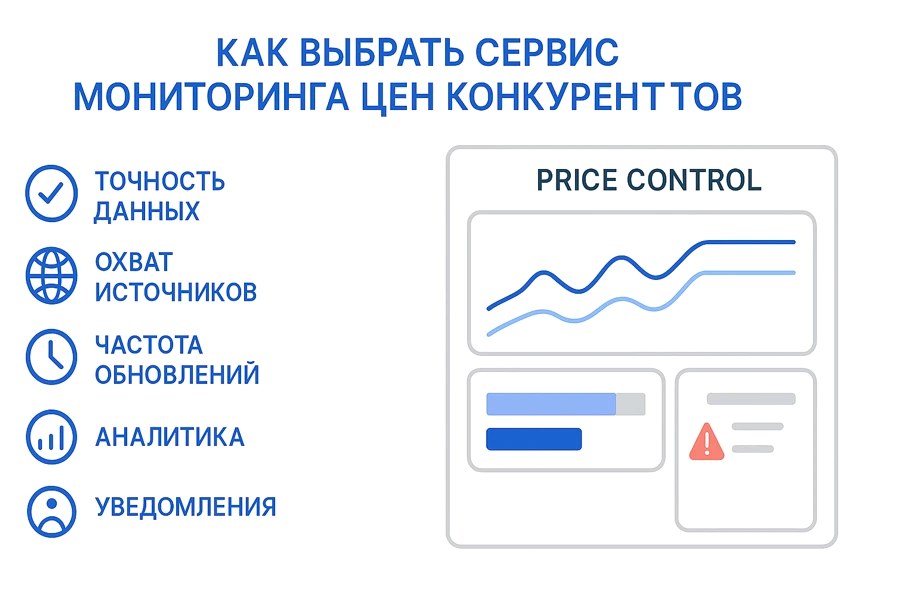 КАК ВЫБРАТЬ СЕРВИС МОНИТОРИНГА ЦЕН КОНКУРЕНТТОВ

ТОЧНОСТЬ ДАННЫХ

ОХВАТ ИСТОЧНИКОВ

ЧАСТОТА ОБНОВЛЕНИЙ

АНАЛИТИКА

УВЕДОМЛЕНИЯ

PRICE CONTROL